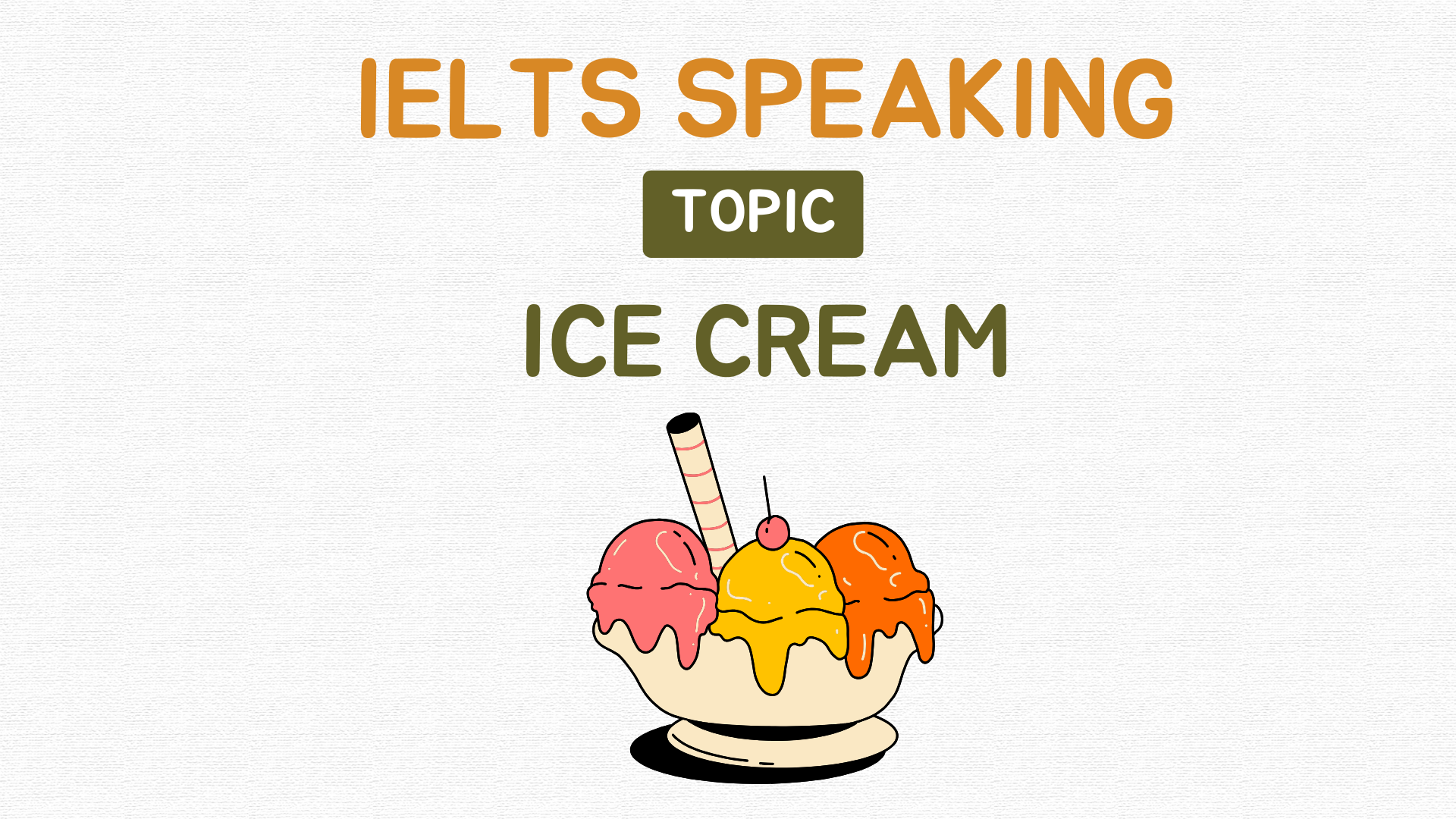 IELTS SPEAKING

TOPIC

ICE CREAM